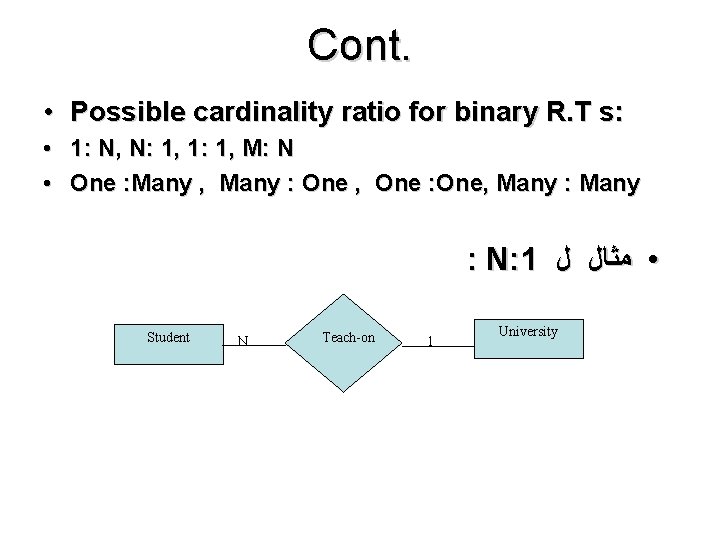 Cont.

• Possible cardinality ratio for binary R.T s:
• 1: N, N: 1, 1: 1, M: N
• One :Many , Many : One , One :One, Many : Many

• مثال ل N:1 :

Student
N
Teach-on
1
University